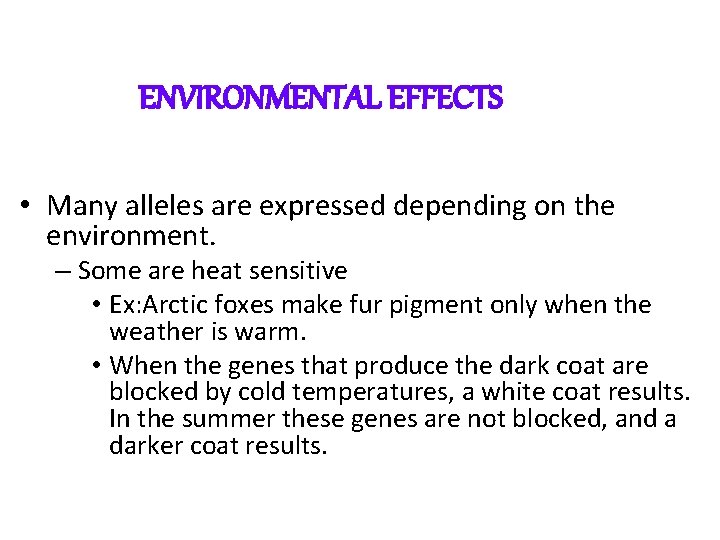 ENVIRONMENTAL EFFECTS

• Many alleles are expressed depending on the environment.
– Some are heat sensitive
• Ex:Arctic foxes make fur pigment only when the weather is warm.
• When the genes that produce the dark coat are blocked by cold temperatures, a white coat results. In the summer these genes are not blocked, and a darker coat results.